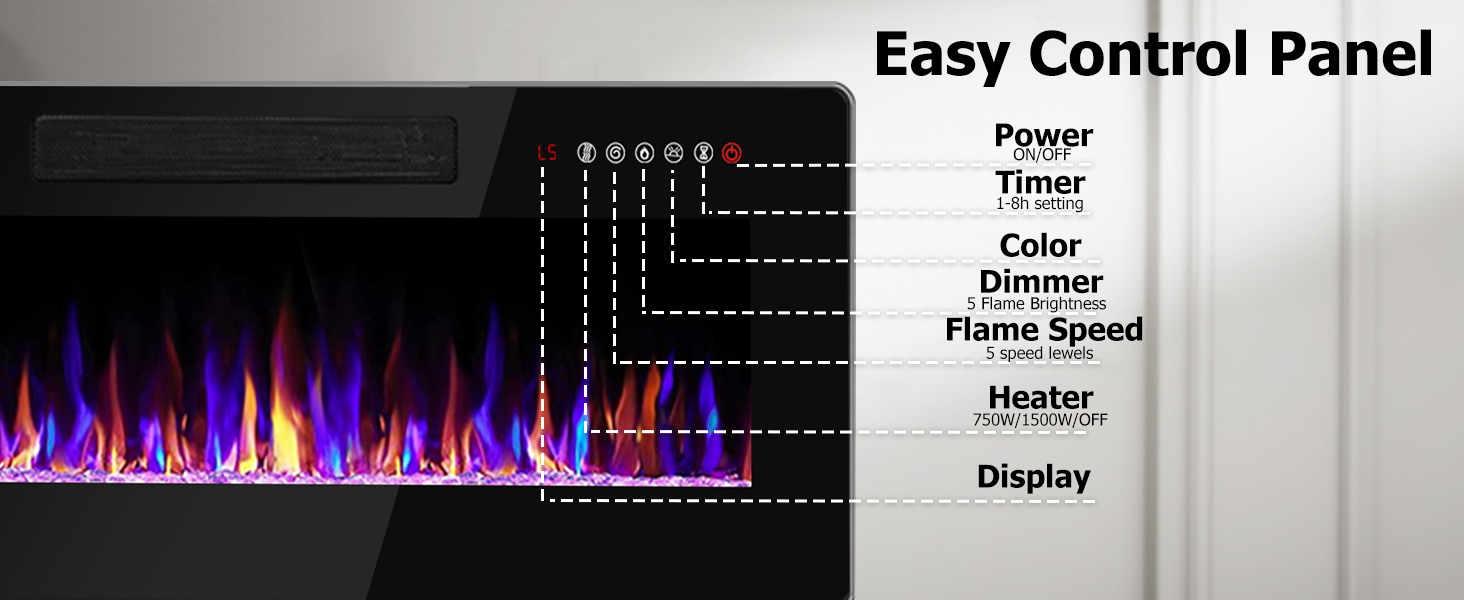 Easy Control Panel

L5

Power
ON/OFF

Timer
1-8h setting

Color

Dimmer
5 Flame Brightness

Flame Speed
5 speed lewels

Heater
750W/1500W/OFF

Display